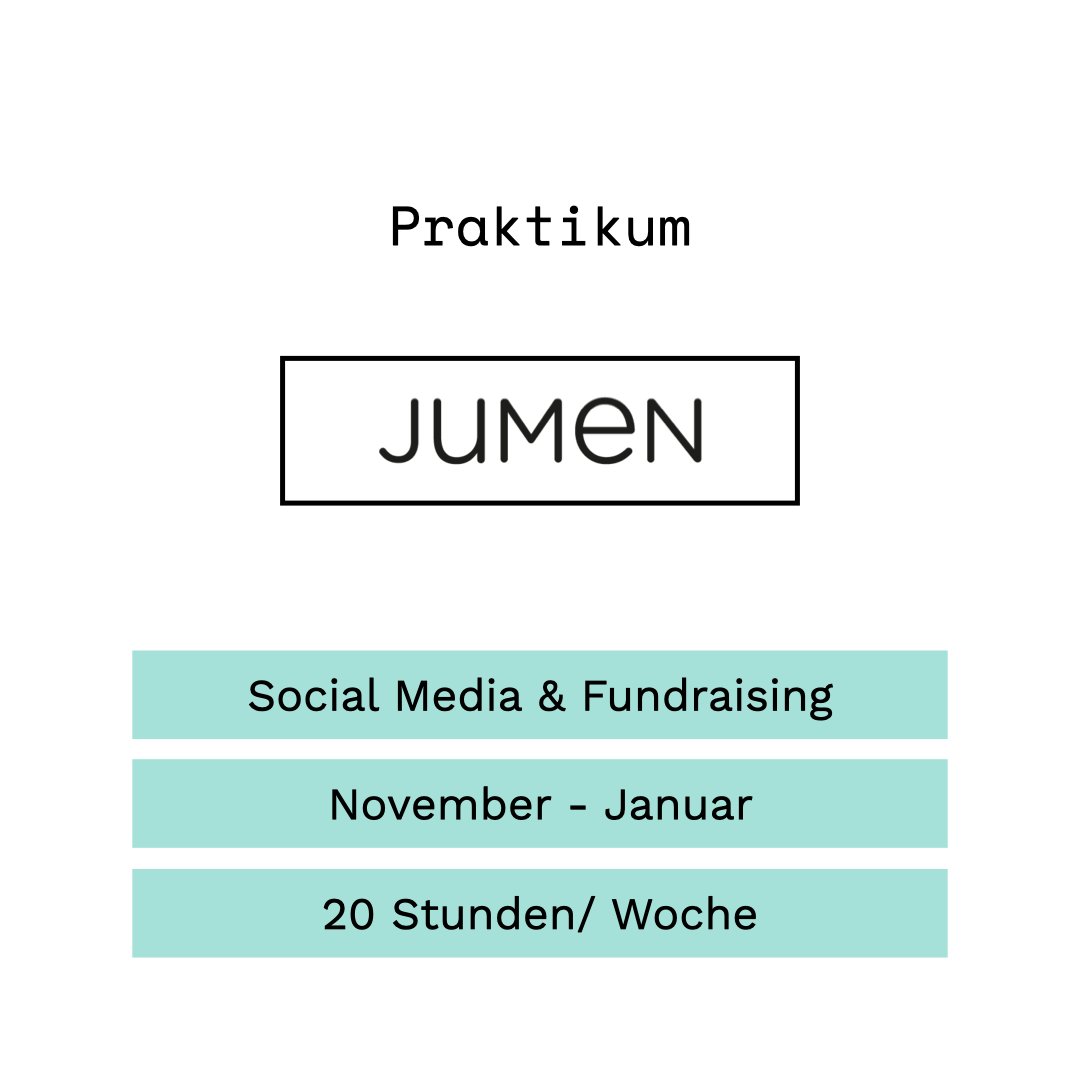 Praktikum

JUMEN

Social Media & Fundraising

November - Januar

20 Stunden/ Woche